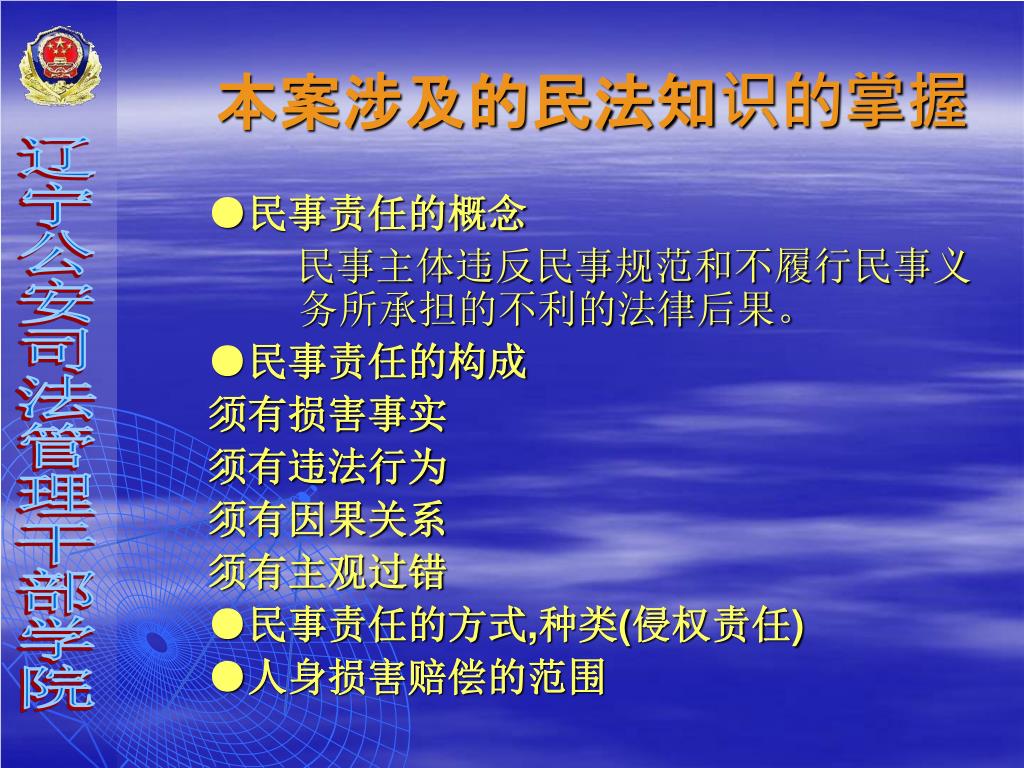 辽宁公安司法管理干部学院

本案涉及的民法知识的掌握

●民事责任的概念

民事主体违反民事规范和不履行民事义务所承担的不利的法律后果。

●民事责任的构成

须有损害事实

须有违法行为

须有因果关系

须有主观过错

●民事责任的方式,种类(侵权责任)

●人身损害赔偿的范围